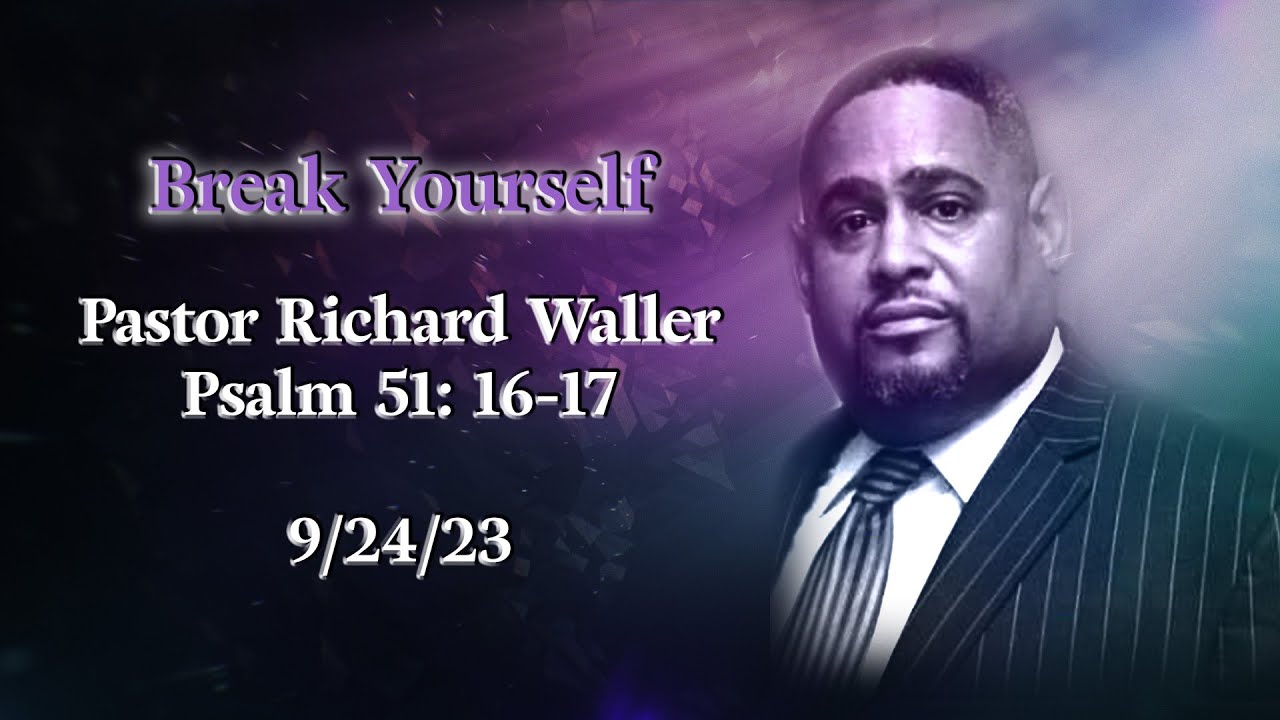 Break Yourself

Pastor Richard Waller
Psalm 51: 16-17

9/24/23